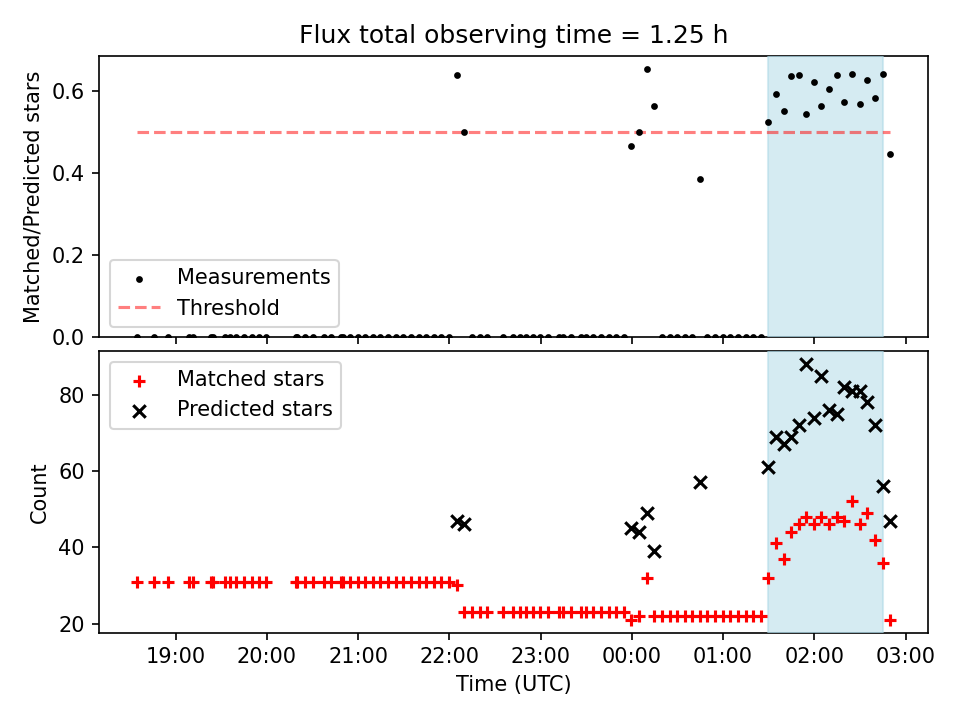 Flux total observing time = 1.25 h

Matched/Predicted stars

0.6
0.4
0.2
0.0

Measurements
Threshold

Matched stars
Predicted stars

Count

80
60
40
20

19:00
20:00
21:00
22:00
23:00
00:00
01:00
02:00
03:00

Time (UTC)